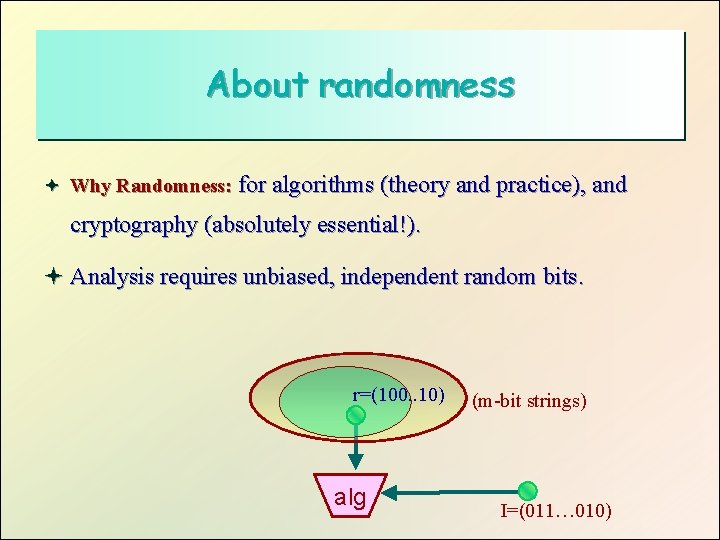 About randomness

Why Randomness: for algorithms (theory and practice), and cryptography (absolutely essential!).

Analysis requires unbiased, independent random bits.

r=(100..10)

(m-bit strings)

alg

I=(011…010)